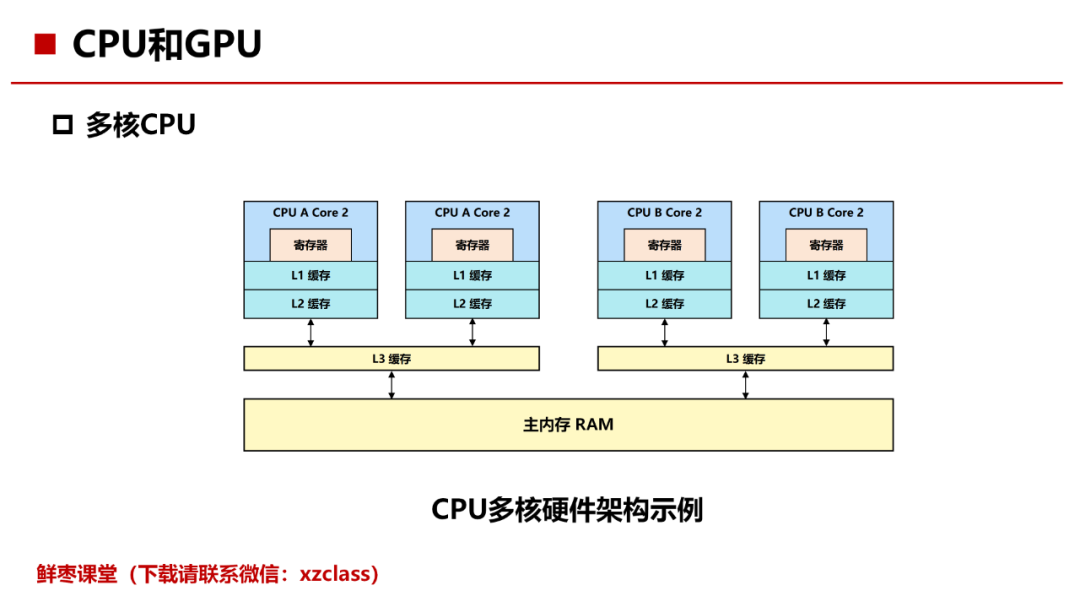 CPU和GPU

多核CPU

CPU A Core 2
寄存器
L1 缓存
L2 缓存

CPU A Core 2
寄存器
L1 缓存
L2 缓存

CPU B Core 2
寄存器
L1 缓存
L2 缓存

CPU B Core 2
寄存器
L1 缓存
L2 缓存

L3 缓存

L3 缓存

主内存 RAM

CPU多核硬件架构示例

鲜枣课堂（下载请联系微信：xzclass）